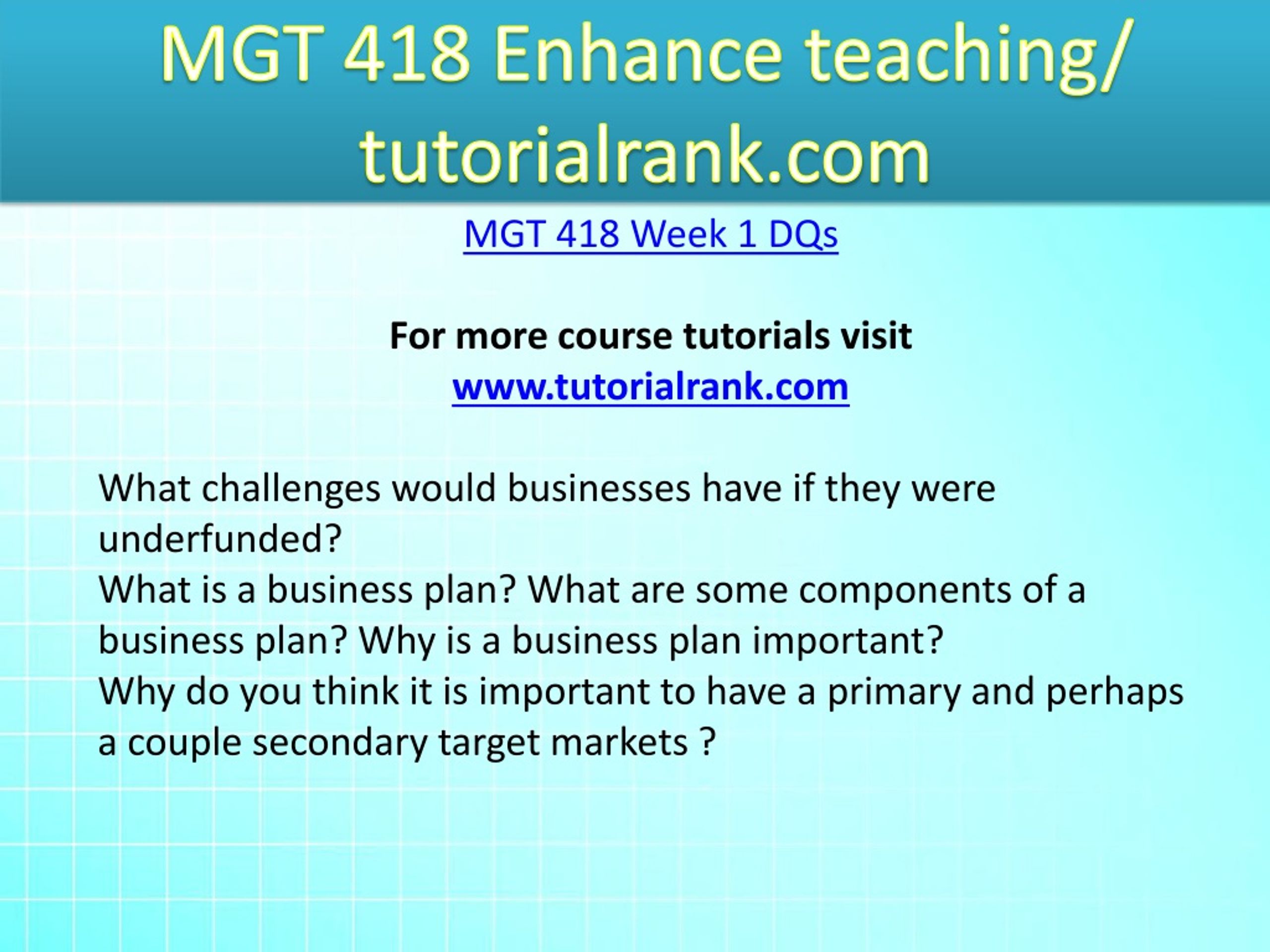 MGT 418 Enhance teaching/ tutorialrank.com

MGT 418 Week 1 DQs

For more course tutorials visit
www.tutorialrank.com

What challenges would businesses have if they were underfunded?
What is a business plan? What are some components of a business plan? Why is a business plan important?
Why do you think it is important to have a primary and perhaps a couple secondary target markets ?